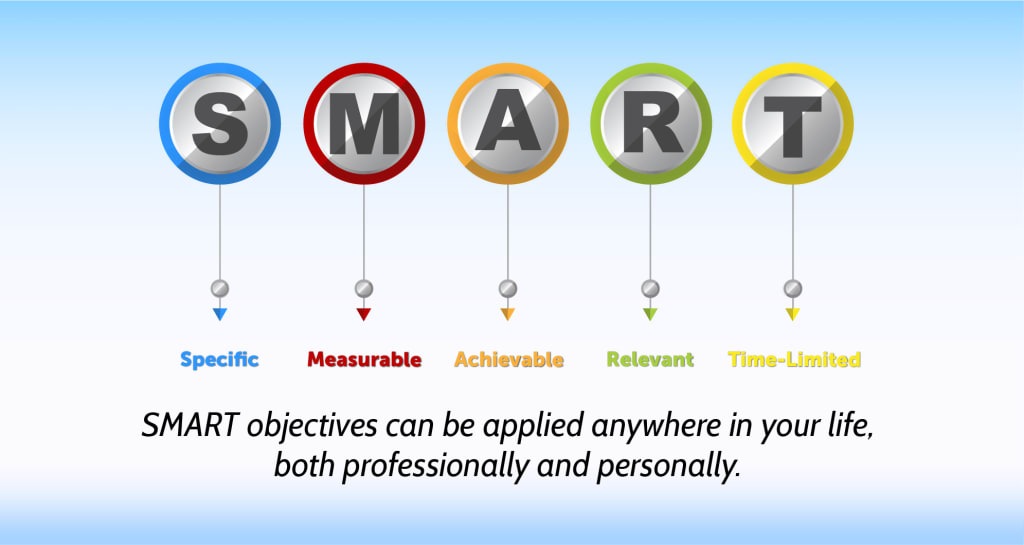 S M A R T

Specific Measurable Achievable Relevant Time-Limited

SMART objectives can be applied anywhere in your life, both professionally and personally.